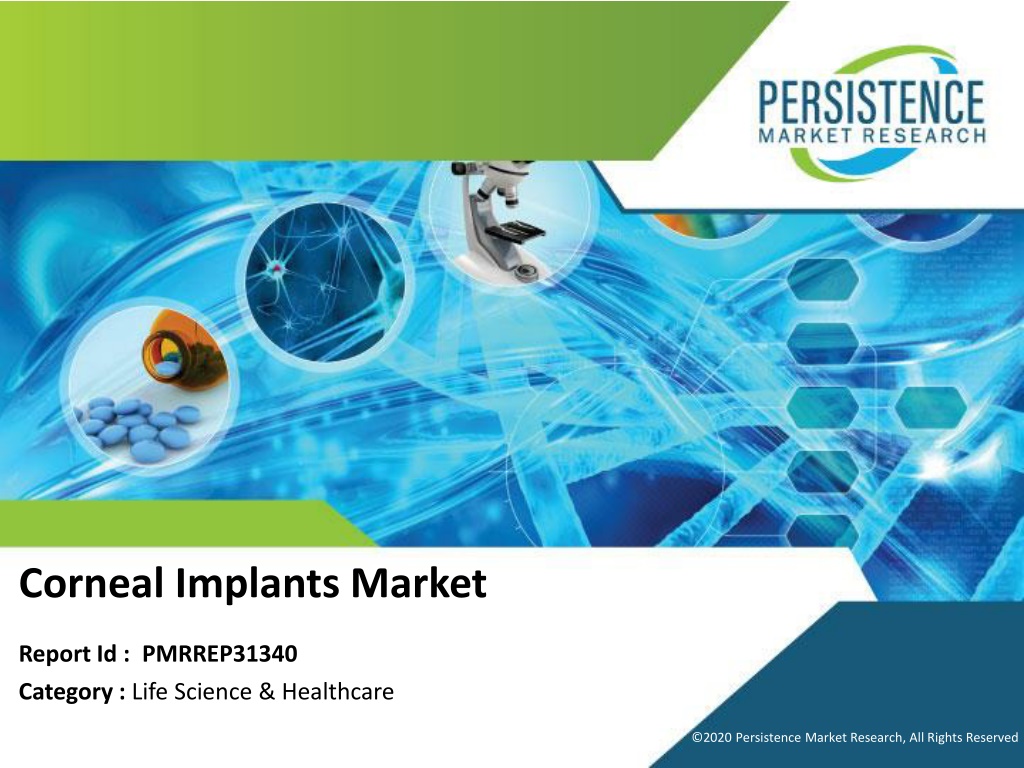 PERSISTENCE
MARKET RESEARCH

Corneal Implants Market

Report Id : PMRREP31340
Category : Life Science & Healthcare

©2020 Persistence Market Research, All Rights Reserved